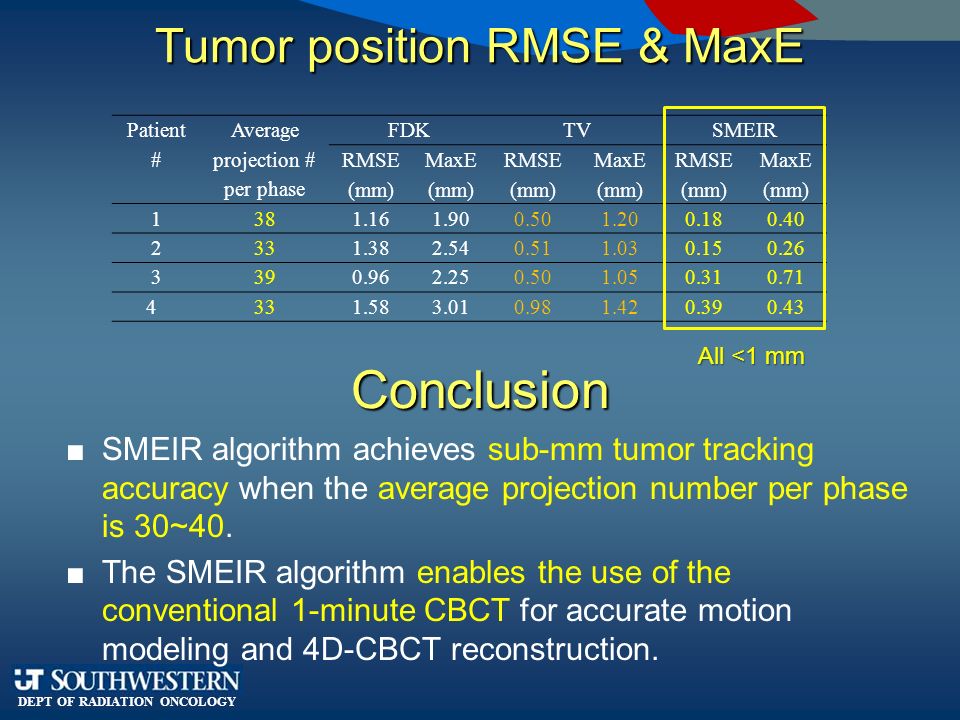 Tumor position RMSE & MaxE

| Patient # | Average projection # per phase | FDK RMSE (mm) | FDK MaxE (mm) | TV RMSE (mm) | TV MaxE (mm) | SMEIR RMSE (mm) | SMEIR MaxE (mm) |
|---|---|---|---|---|---|---|---|
| 1 | 38 | 1.16 | 1.90 | 0.50 | 1.20 | 0.18 | 0.40 |
| 2 | 33 | 1.38 | 2.54 | 0.51 | 1.03 | 0.15 | 0.26 |
| 3 | 39 | 0.96 | 2.25 | 0.50 | 1.05 | 0.31 | 0.71 |
| 4 | 33 | 1.58 | 3.01 | 0.98 | 1.42 | 0.39 | 0.43 |

All <1 mm

Conclusion

■ SMEIR algorithm achieves sub-mm tumor tracking accuracy when the average projection number per phase is 30~40.

■ The SMEIR algorithm enables the use of the conventional 1-minute CBCT for accurate motion modeling and 4D-CBCT reconstruction.

UT SOUTHWESTERN
DEPT OF RADIATION ONCOLOGY